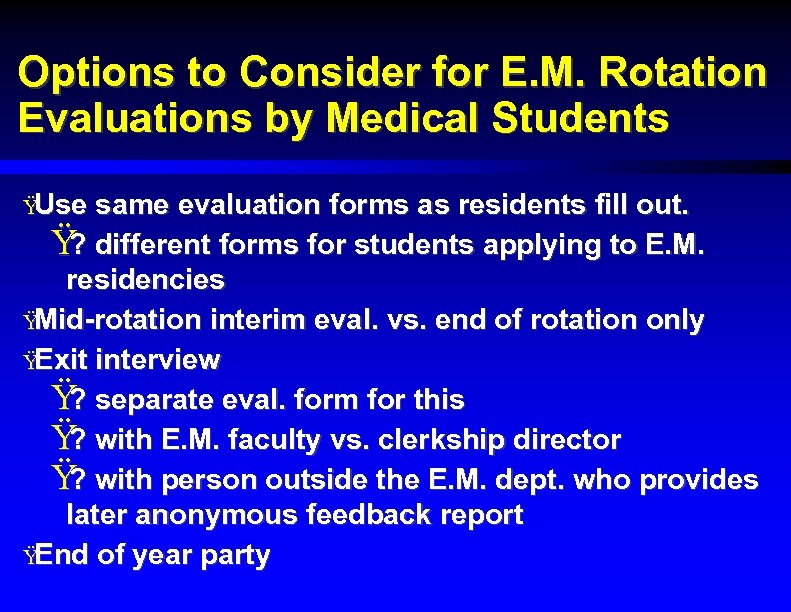 Options to Consider for E.M. Rotation Evaluations by Medical Students

ŸUse same evaluation forms as residents fill out.

Ÿ? different forms for students applying to E.M. residencies

ŸMid-rotation interim eval. vs. end of rotation only

ŸExit interview

Ÿ? separate eval. form for this

Ÿ? with E.M. faculty vs. clerkship director

Ÿ? with person outside the E.M. dept. who provides later anonymous feedback report

ŸEnd of year party